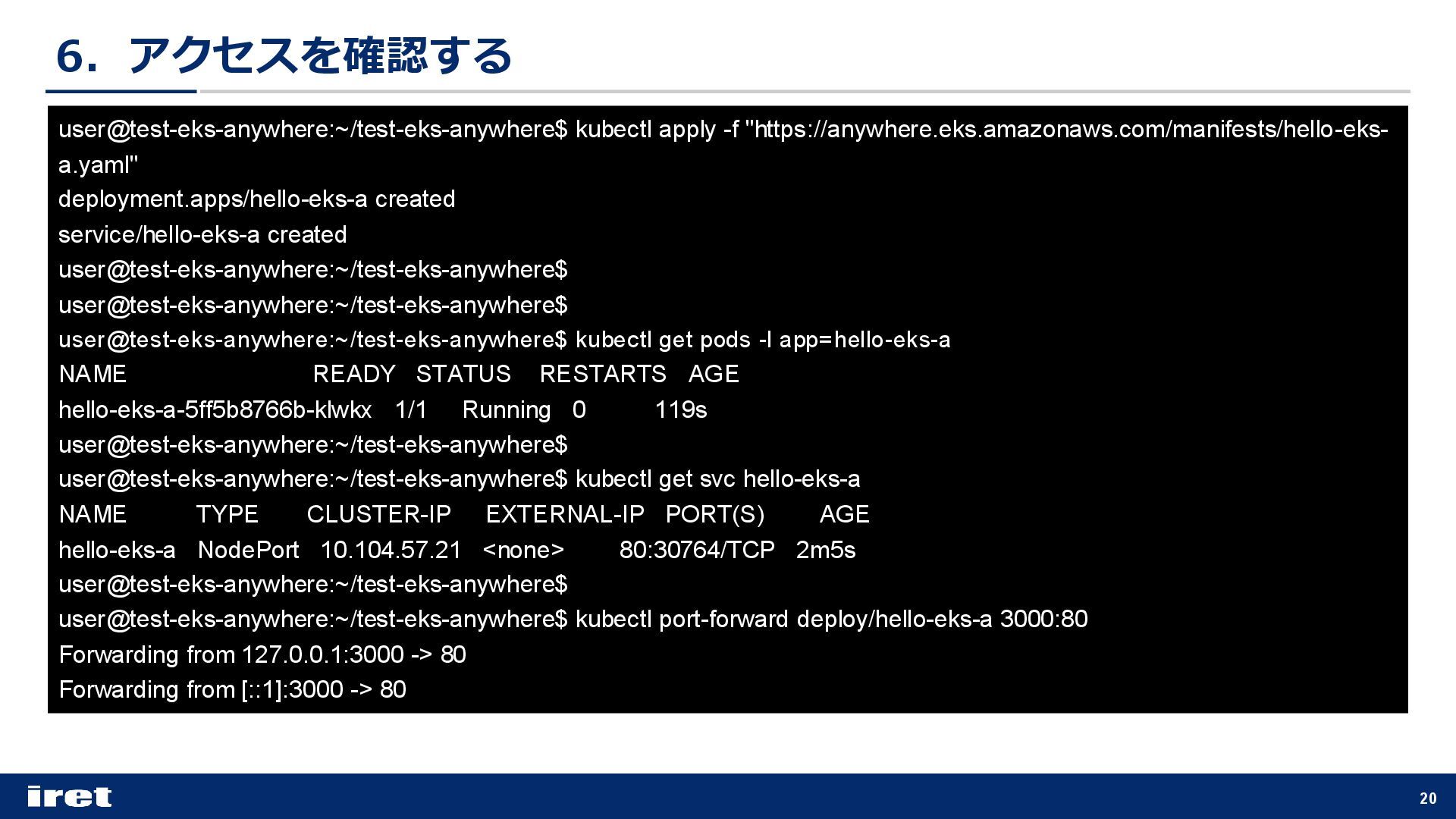 6. アクセスを確認する

user@test-eks-anywhere:~/test-eks-anywhere$ kubectl apply -f "https://anywhere.eks.amazonaws.com/manifests/hello-eks-a.yaml"
deployment.apps/hello-eks-a created
service/hello-eks-a created
user@test-eks-anywhere:~/test-eks-anywhere$
user@test-eks-anywhere:~/test-eks-anywhere$
user@test-eks-anywhere:~/test-eks-anywhere$ kubectl get pods -l app=hello-eks-a
NAME READY STATUS RESTARTS AGE
hello-eks-a-5ff5b8766b-klwkx 1/1 Running 0 119s
user@test-eks-anywhere:~/test-eks-anywhere$
user@test-eks-anywhere:~/test-eks-anywhere$ kubectl get svc hello-eks-a
NAME TYPE CLUSTER-IP EXTERNAL-IP PORT(S) AGE
hello-eks-a NodePort 10.104.57.21 <none> 80:30764/TCP 2m5s
user@test-eks-anywhere:~/test-eks-anywhere$
user@test-eks-anywhere:~/test-eks-anywhere$ kubectl port-forward deploy/hello-eks-a 3000:80
Forwarding from 127.0.0.1:3000 -> 80
Forwarding from [::1]:3000 -> 80

iret
20